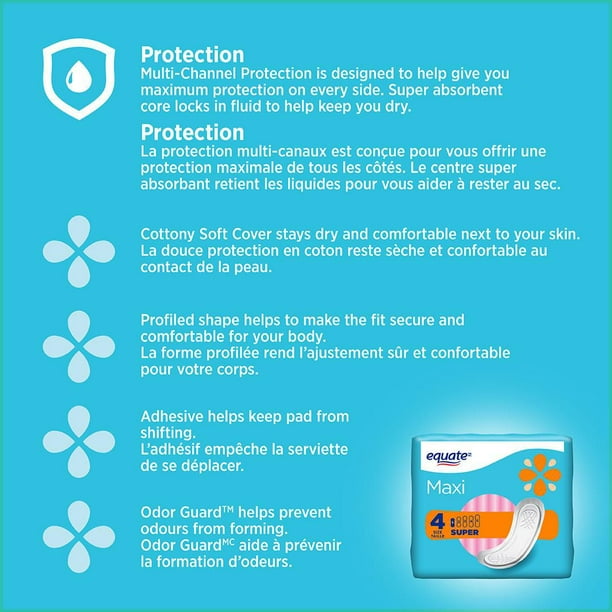 Protection
Multi-Channel Protection is designed to help give you maximum protection on every side. Super absorbent core locks in fluid to help keep you dry.

Protection
La protection multi-canaux est conçue pour vous offrir une protection maximale de tous les côtés. Le centre super absorbant retient les liquides pour vous aider à rester au sec.

Cottony Soft Cover stays dry and comfortable next to your skin.
La douce protection en coton reste sèche et confortable au contact de la peau.

Profiled shape helps to make the fit secure and comfortable for your body.
La forme profilée rend l'ajustement sûr et confortable pour votre corps.

Adhesive helps keep pad from shifting.
L'adhésif empêche la serviette de se déplacer.

Odor Guard™ helps prevent odours from forming.
Odor Guard$^{MC}$ aide à prévenir la formation d'odeurs.

equate
Maxi
4 SIZE TAILLE
SUPER